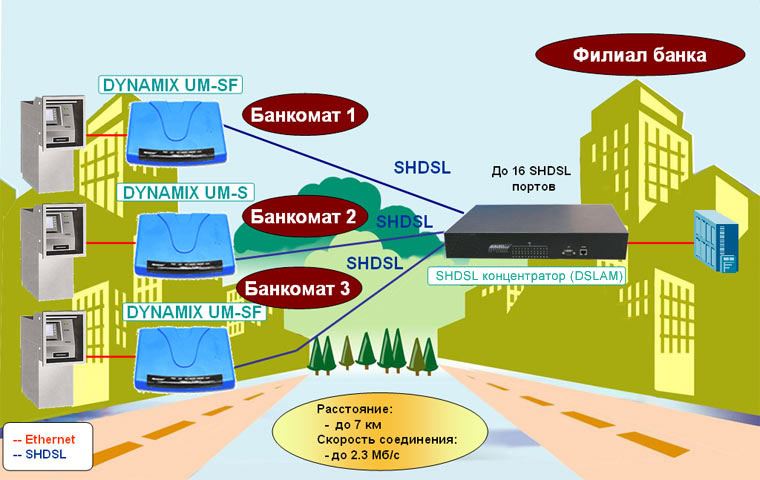 Филиал банка

DYNAMIX UM-SF

Банкомат 1

SHDSL

До 16 SHDSL портов

DYNAMIX UM-S

Банкомат 2

SHDSL

SHDSL

SHDSL концентратор (DSLAM)

Банкомат 3

DYNAMIX UM-SF

Расстояние:
- до 7 км
Скорость соединения:
- до 2.3 Мб/с

-- Ethernet
-- SHDSL